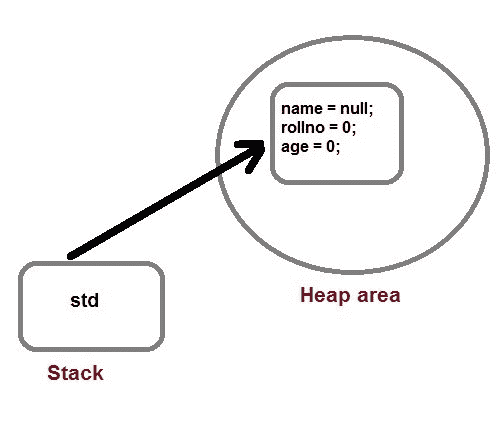 name = null;
rollno = 0;
age = 0;

Heap area

std

Stack